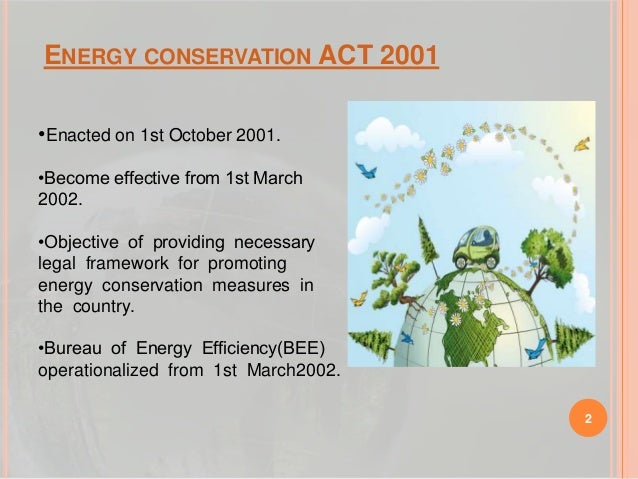 ENERGY CONSERVATION ACT 2001

•Enacted on 1st October 2001.

•Become effective from 1st March 2002.

•Objective of providing necessary legal framework for promoting energy conservation measures in the country.

•Bureau of Energy Efficiency(BEE) operationalized from 1st March2002.

2